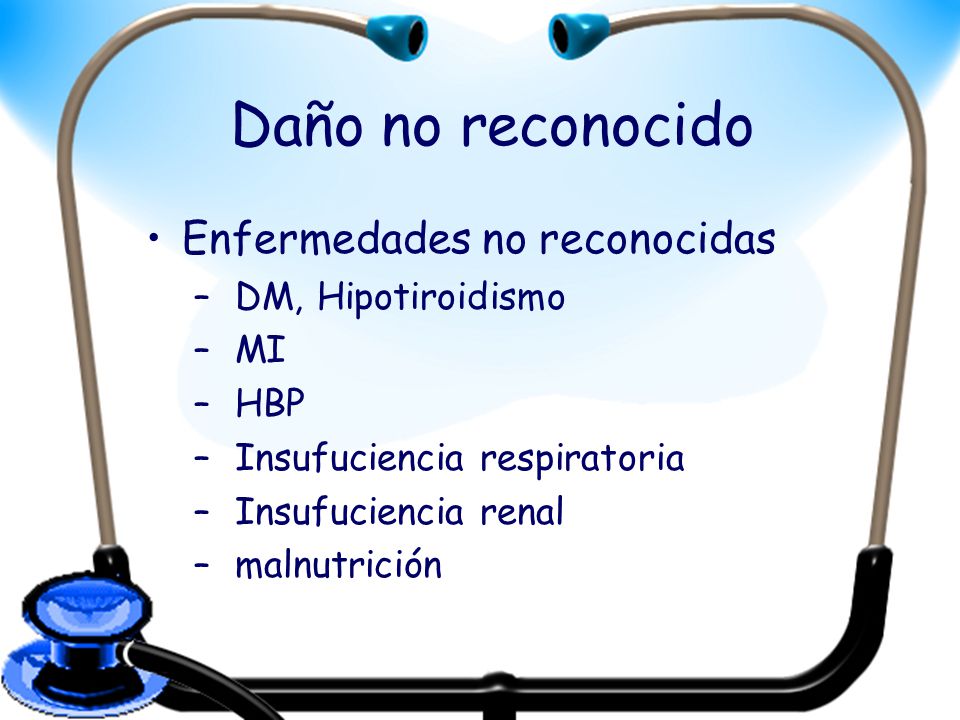 Daño no reconocido

• Enfermedades no reconocidas
– DM, Hipotiroidismo
– MI
– HBP
– Insufuciencia respiratoria
– Insufuciencia renal
– malnutrición